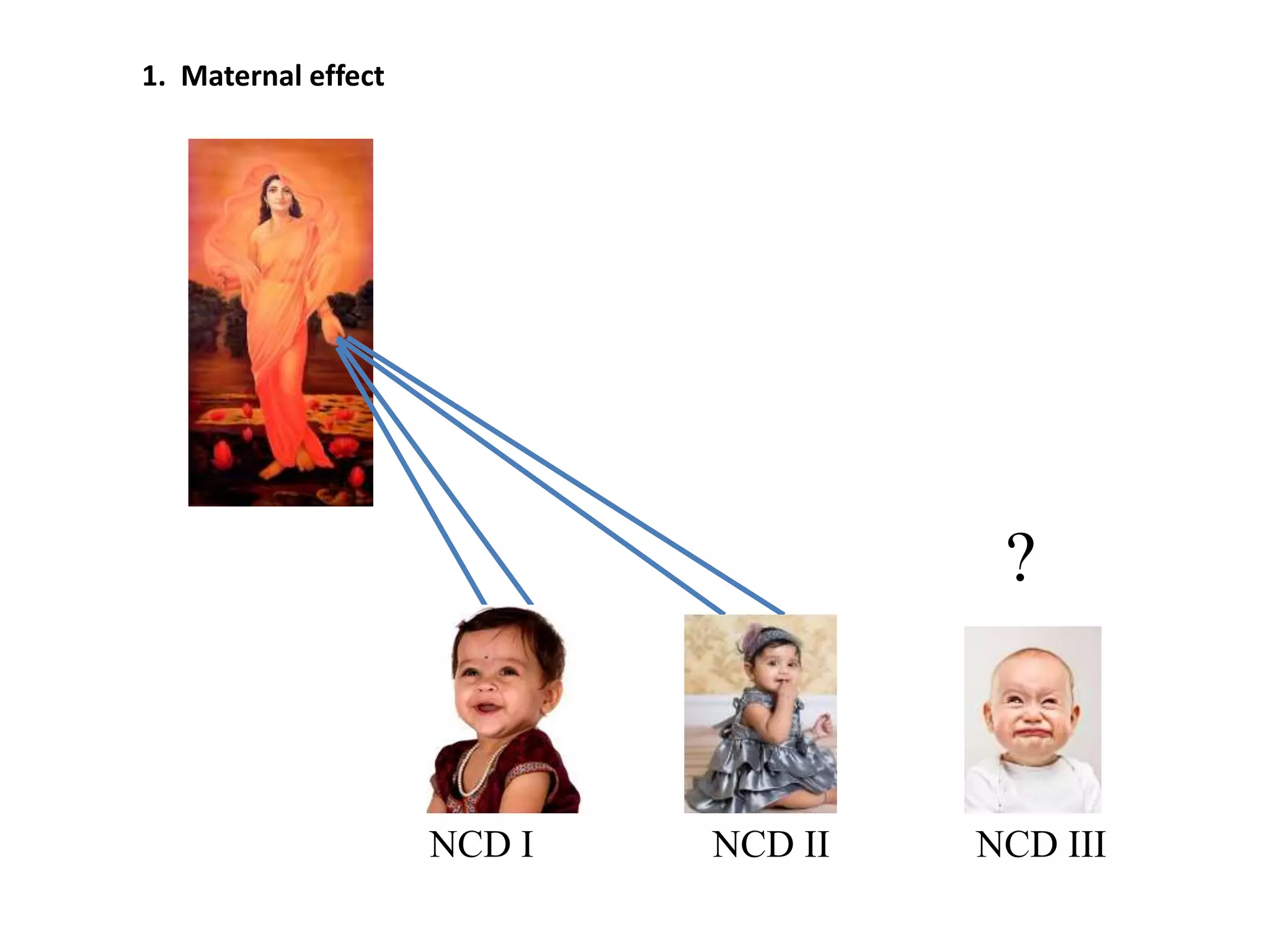 1. Maternal effect

?

NCD I

NCD II

NCD III